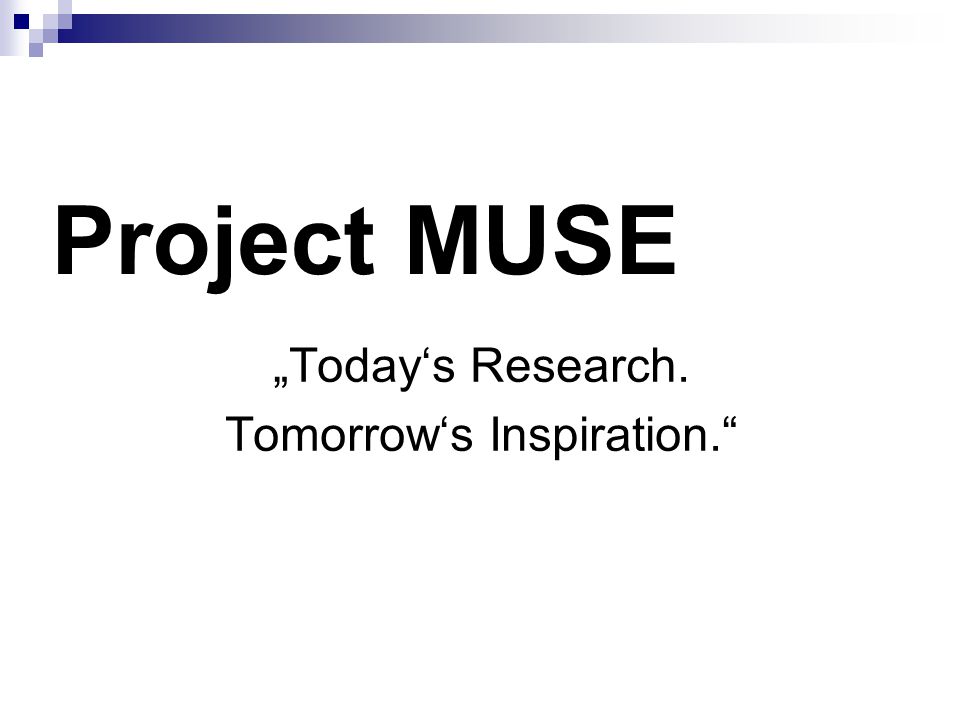 Project MUSE

„Today‘s Research.
Tomorrow‘s Inspiration.“